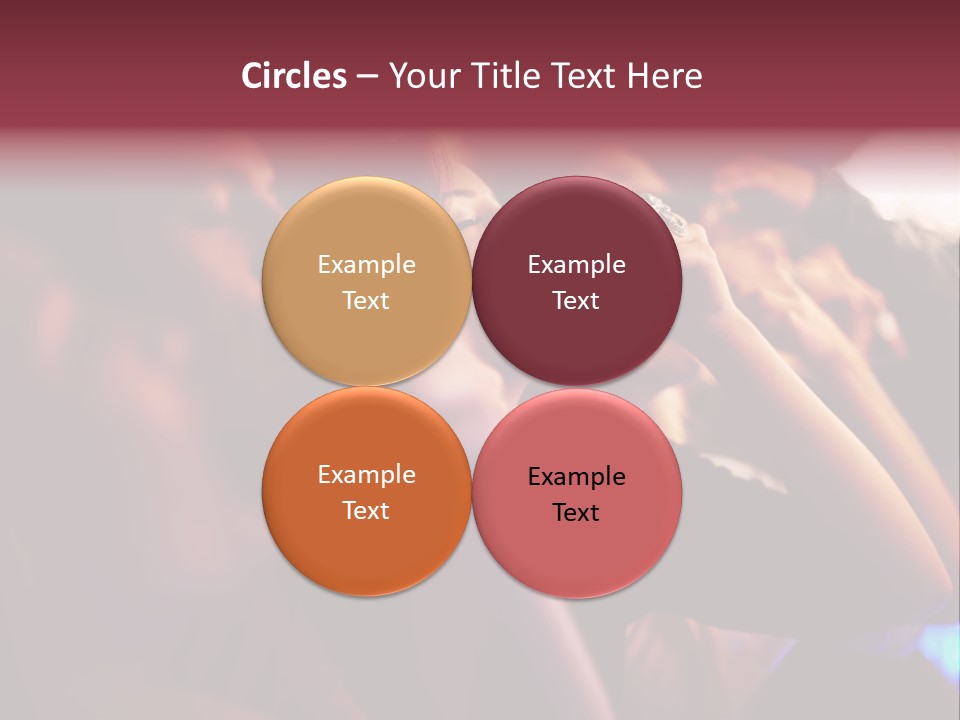 Circles – Your Title Text Here

Example Text

Example Text

Example Text

Example Text